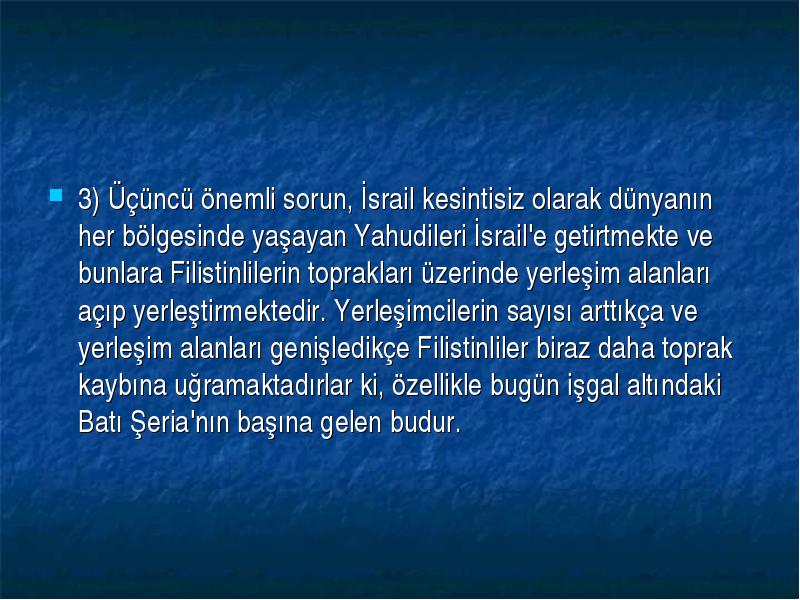 3) Üçüncü önemli sorun, İsrail kesintisiz olarak dünyanın her bölgesinde yaşayan Yahudileri İsrail'e getirtmekte ve bunlara Filistinlilerin toprakları üzerinde yerleşim alanları açıp yerleştirmektedir. Yerleşimcilerin sayısı arttıkça ve yerleşim alanları genişledikçe Filistinliler biraz daha toprak kaybına uğramaktadırlar ki, özellikle bugün işgal altındaki Batı Şeria'nın başına gelen budur.